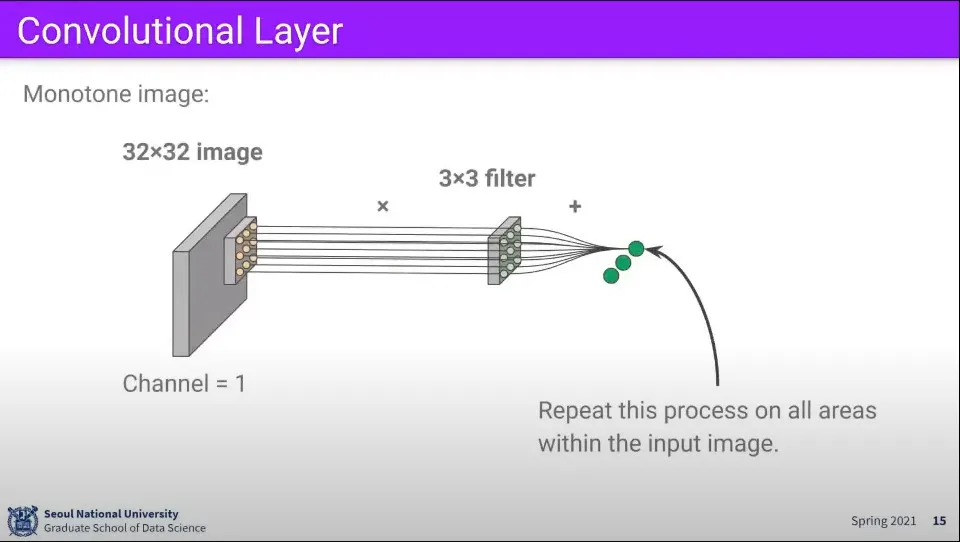 Convolutional Layer

Monotone image:

32×32 image

3×3 filter

×

+

Channel = 1

Repeat this process on all areas within the input image.

Seoul National University
Graduate School of Data Science

Spring 2021 15